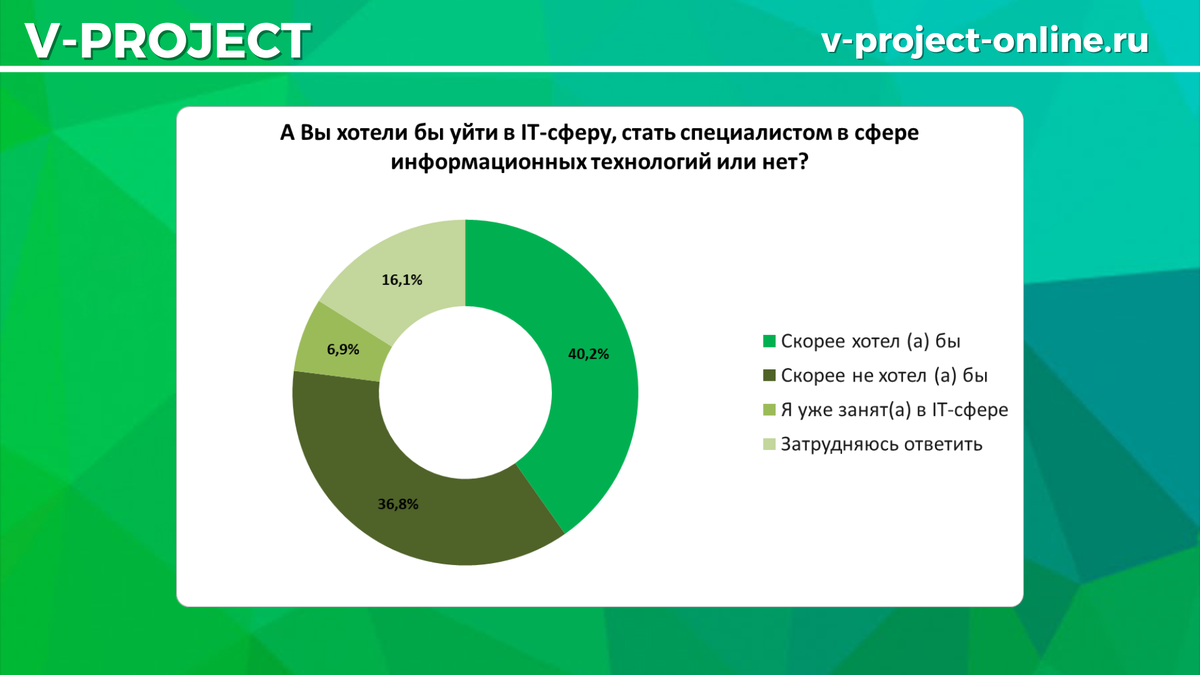 V-PROJECT

v-project-online.ru

А Вы хотели бы уйти в IT-сферу, стать специалистом в сфере информационных технологий или нет?

16,1%

6,9%

40,2%

36,8%

Скорее хотел (а) бы
Скорее не хотел (а) бы
Я уже занят(а) в IT-сфере
Затрудняюсь ответить